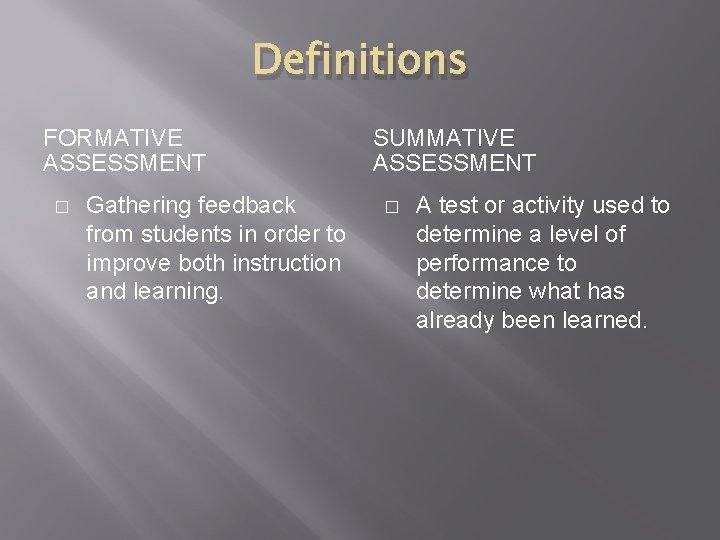 Definitions

FORMATIVE ASSESSMENT

□ Gathering feedback from students in order to improve both instruction and learning.

SUMMATIVE ASSESSMENT

□ A test or activity used to determine a level of performance to determine what has already been learned.